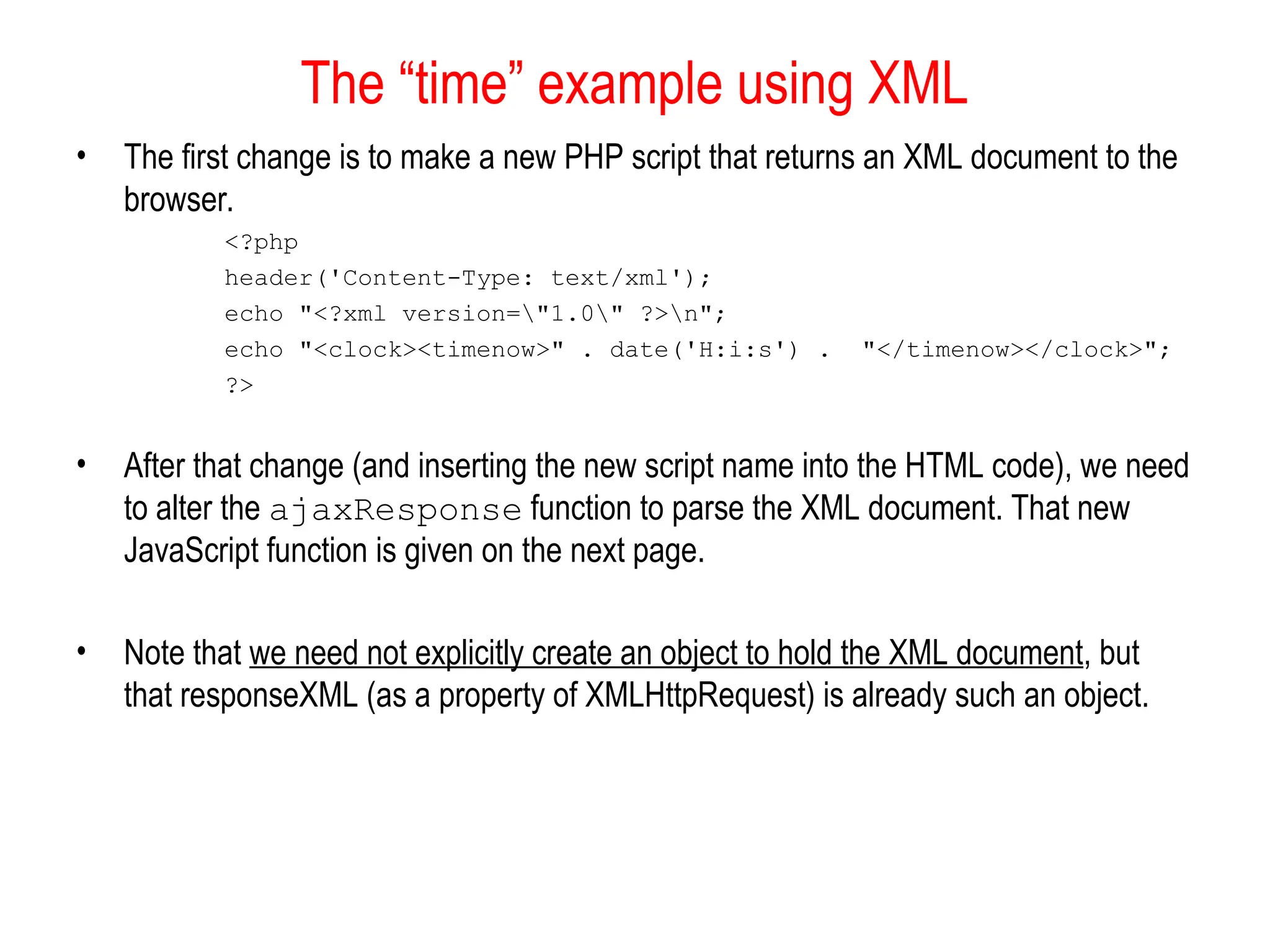 The “time” example using XML

• The first change is to make a new PHP script that returns an XML document to the browser.

<?php
header('Content-Type: text/xml');
echo "<?xml version=\"1.0\" ?>\n";
echo "<clock><timenow>" . date('H:i:s') .  "</timenow></clock>";
?>

• After that change (and inserting the new script name into the HTML code), we need to alter the ajaxResponse function to parse the XML document. That new JavaScript function is given on the next page.

• Note that we need not explicitly create an object to hold the XML document, but that responseXML (as a property of XMLHttpRequest) is already such an object.